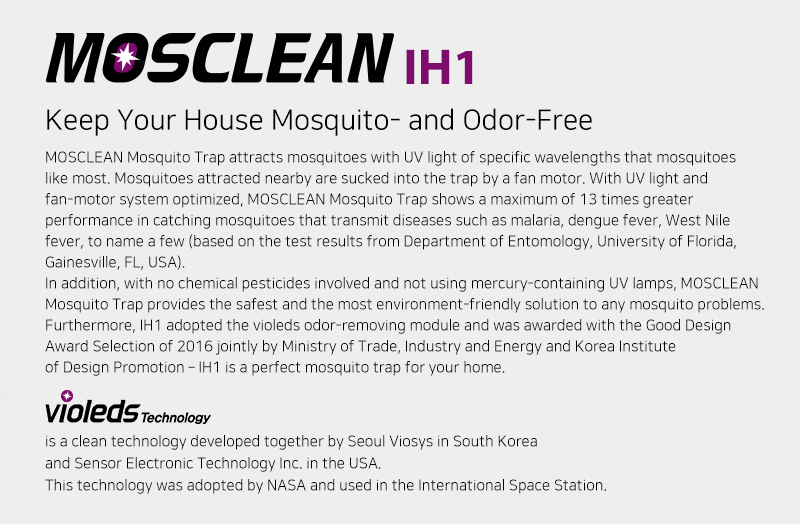 MOSCLEAN IH1

Keep Your House Mosquito- and Odor-Free

MOSCLEAN Mosquito Trap attracts mosquitoes with UV light of specific wavelengths that mosquitoes like most. Mosquitoes attracted nearby are sucked into the trap by a fan motor. With UV light and fan-motor system optimized, MOSCLEAN Mosquito Trap shows a maximum of 13 times greater performance in catching mosquitoes that transmit diseases such as malaria, dengue fever, West Nile fever, to name a few (based on the test results from Department of Entomology, University of Florida, Gainesville, FL, USA).
In addition, with no chemical pesticides involved and not using mercury-containing UV lamps, MOSCLEAN Mosquito Trap provides the safest and the most environment-friendly solution to any mosquito problems. Furthermore, IH1 adopted the violeds odor-removing module and was awarded with the Good Design Award Selection of 2016 jointly by Ministry of Trade, Industry and Energy and Korea Institute of Design Promotion – IH1 is a perfect mosquito trap for your home.

violeds Technology

is a clean technology developed together by Seoul Viosys in South Korea and Sensor Electronic Technology Inc. in the USA.
This technology was adopted by NASA and used in the International Space Station.